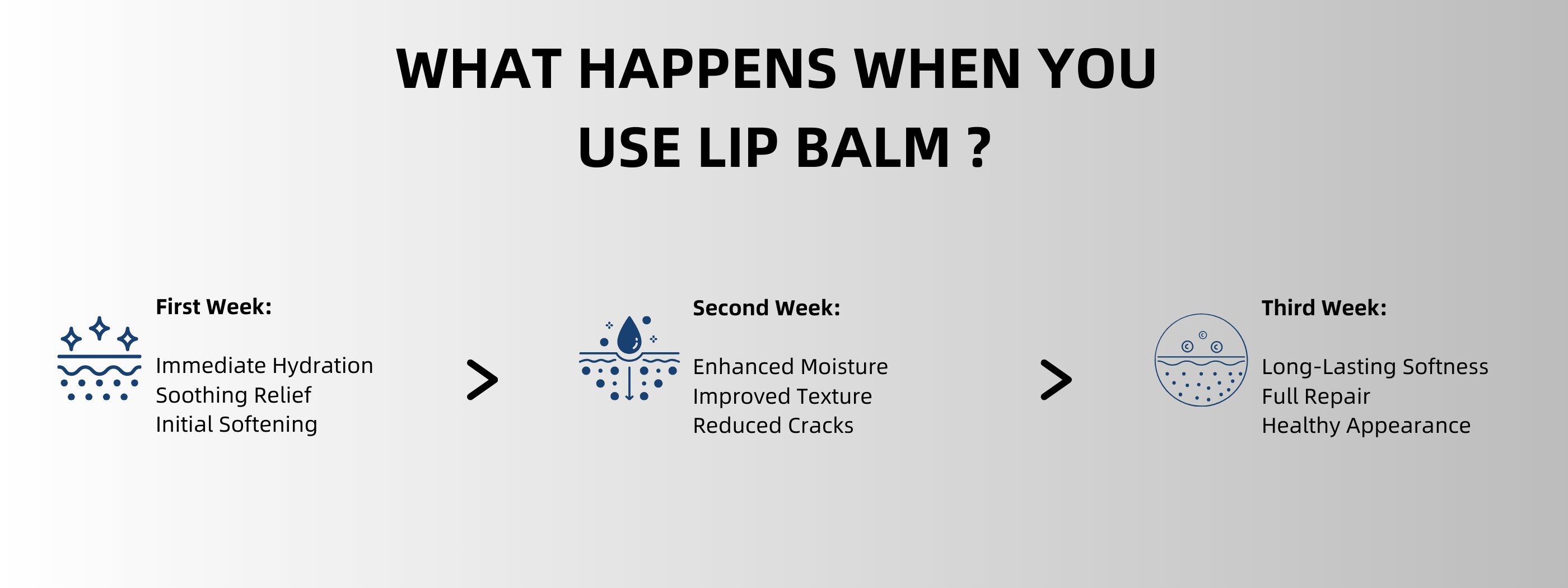 WHAT HAPPENS WHEN YOU USE LIP BALM ?

First Week:

Immediate Hydration
Soothing Relief
Initial Softening

>

Second Week:

Enhanced Moisture
Improved Texture
Reduced Cracks

>

Third Week:

Long-Lasting Softness
Full Repair
Healthy Appearance